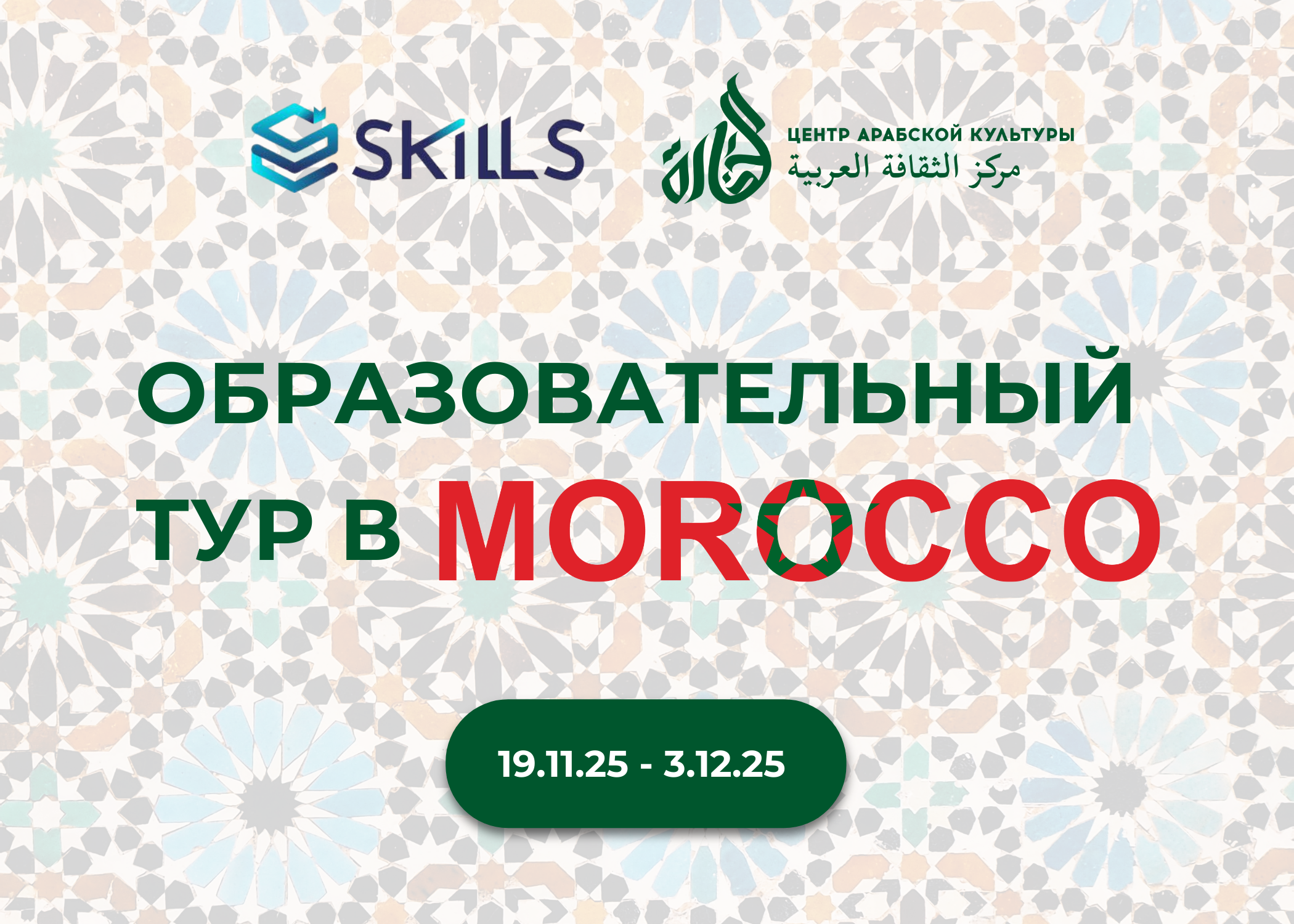 SKILLS

ЦЕНТР АРАБСКОЙ КУЛЬТУРЫ
مركز الثقافة العربية

ОБРАЗОВАТЕЛЬНЫЙ ТУР В MOROCCO

19.11.25 - 3.12.25